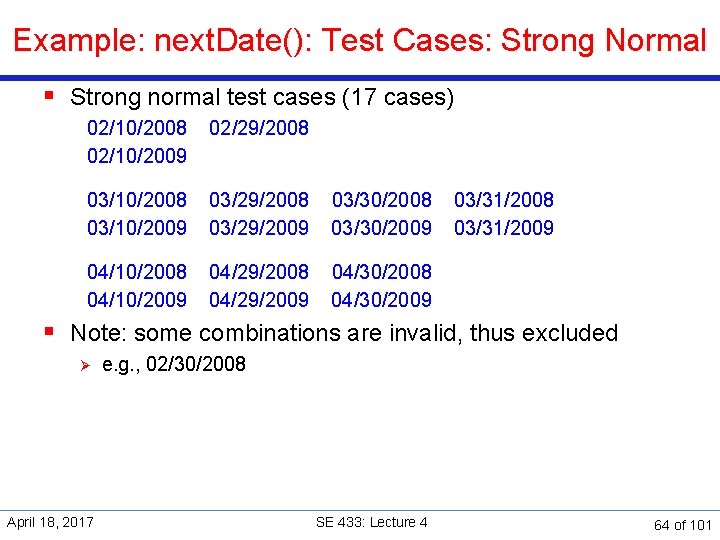 Example: nextDate(): Test Cases: Strong Normal

▪ Strong normal test cases (17 cases)

02/10/2008 02/29/2008
02/10/2009

03/10/2008 03/29/2008 03/30/2008 03/31/2008
03/10/2009 03/29/2009 03/30/2009 03/31/2009

04/10/2008 04/29/2008 04/30/2008
04/10/2009 04/29/2009 04/30/2009

▪ Note: some combinations are invalid, thus excluded

➢ e.g., 02/30/2008

April 18, 2017

SE 433: Lecture 4

64 of 101